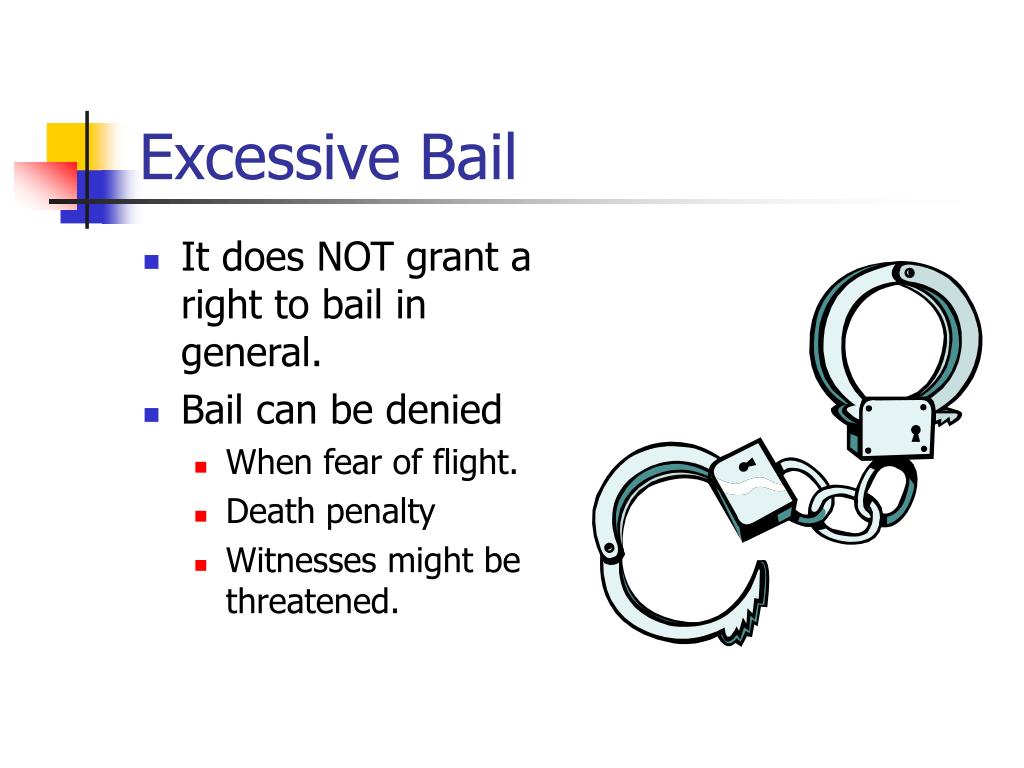 Excessive Bail

- It does NOT grant a right to bail in general.
- Bail can be denied
  - When fear of flight.
  - Death penalty
  - Witnesses might be threatened.